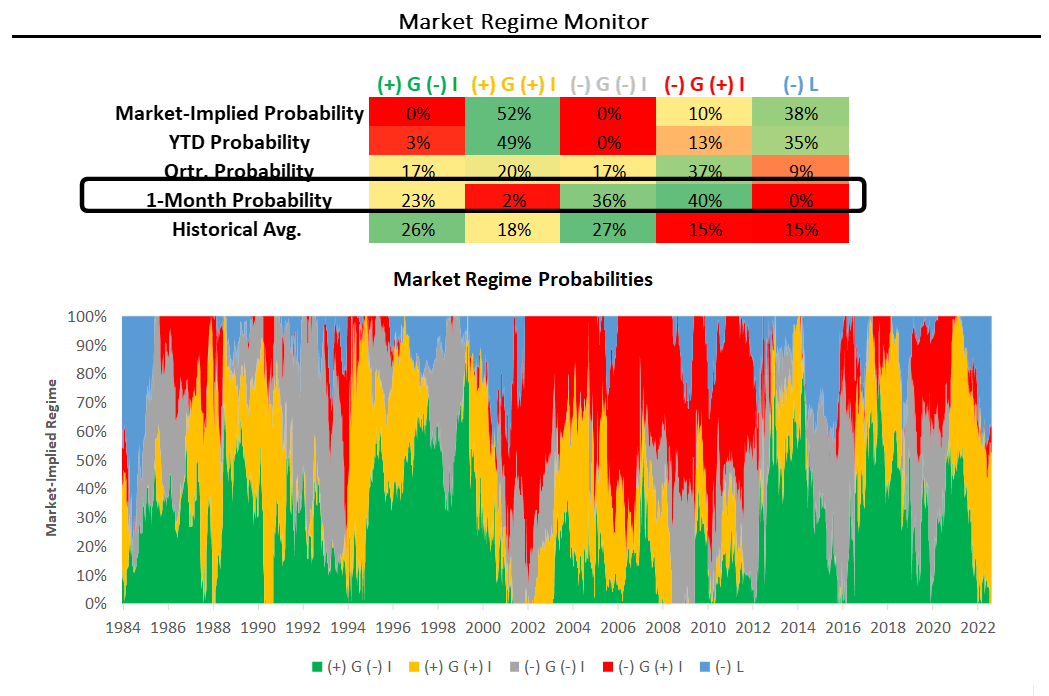 Market Regime Monitor

| | (+) G (-) I | (+) G (+) I | (-) G (-) I | (-) G (+) I | (-) L |
|---|---|---|---|---|---|
| Market-Implied Probability | 0% | 52% | 0% | 10% | 38% |
| YTD Probability | 3% | 49% | 0% | 13% | 35% |
| Qrtr. Probability | 17% | 20% | 17% | 37% | 9% |
| 1-Month Probability | 23% | 2% | 36% | 40% | 0% |
| Historical Avg. | 26% | 18% | 27% | 15% | 15% |

Market Regime Probabilities

Market-Implied Regime

100%
90%
80%
70%
60%
50%
40%
30%
20%
10%
0%

1984 1986 1988 1990 1992 1994 1996 1998 2000 2002 2004 2006 2008 2010 2012 2014 2016 2018 2020 2022

(+) G (-) I (+) G (+) I (-) G (-) I (-) G (+) I (-) L